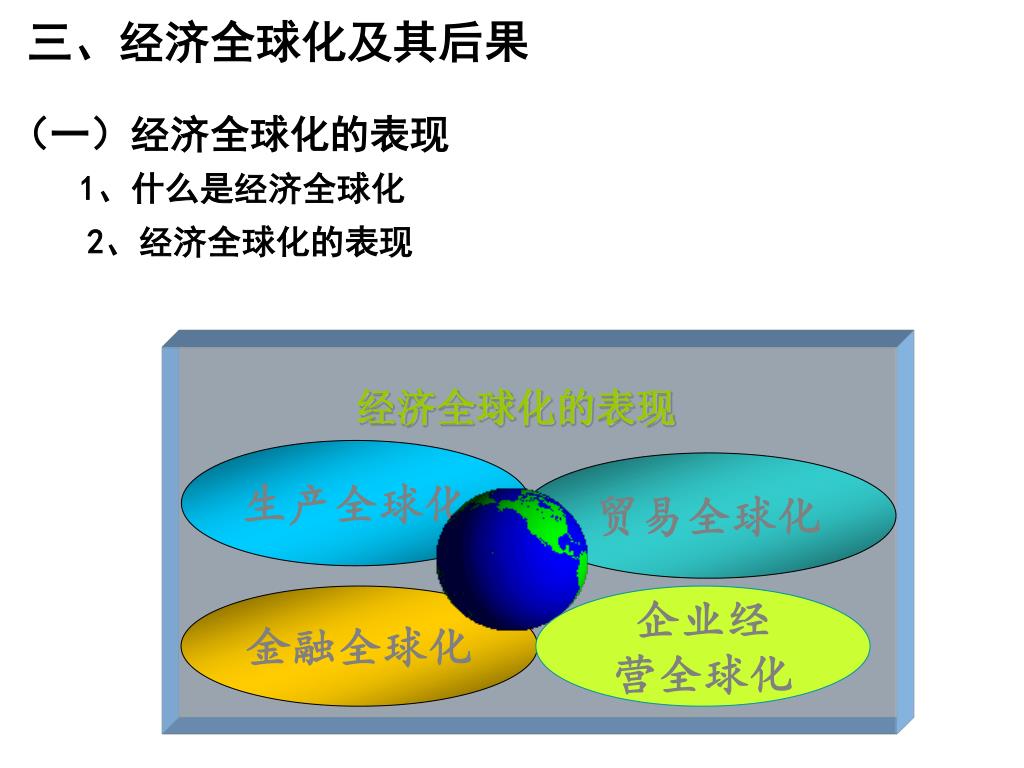 三、经济全球化及其后果

（一）经济全球化的表现

1、什么是经济全球化

2、经济全球化的表现

经济全球化的表现

生产全球化

贸易全球化

金融全球化

企业经营全球化